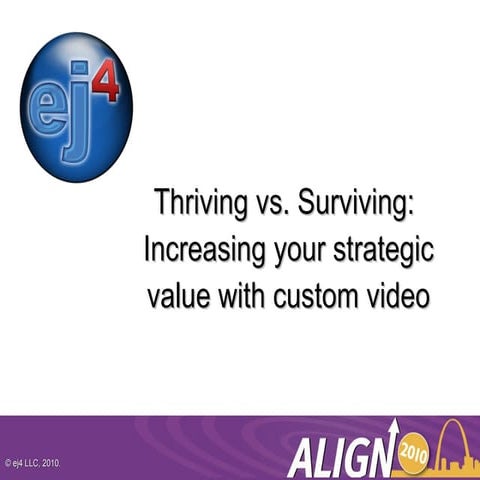 ej4

Thriving vs. Surviving: Increasing your strategic value with custom video

© ej4 LLC, 2010.

ALIGN 2010